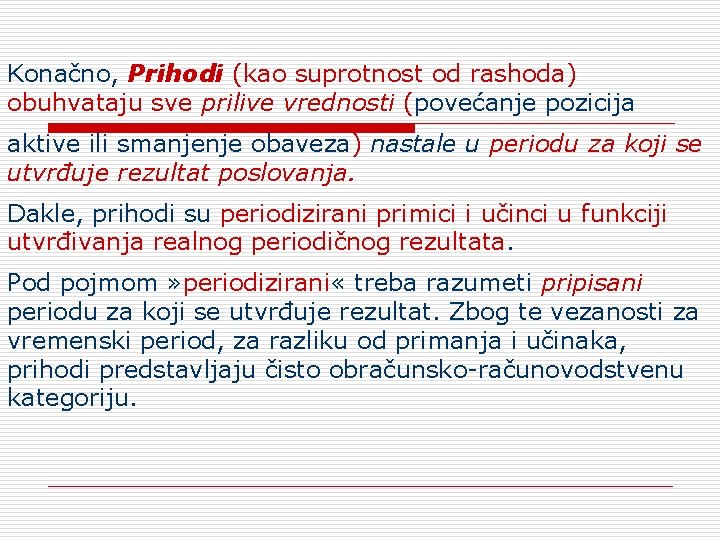 Konačno, Prihodi (kao suprotnost od rashoda) obuhvataju sve prilive vrednosti (povećanje pozicija aktive ili smanjenje obaveza) nastale u periodu za koji se utvrđuje rezultat poslovanja.

Dakle, prihodi su periodizirani primici i učinci u funkciji utvrđivanja realnog periodičnog rezultata.

Pod pojmom »periodizirani« treba razumeti pripisani periodu za koji se utvrđuje rezultat. Zbog te vezanosti za vremenski period, za razliku od primanja i učinaka, prihodi predstavljaju čisto obračunsko-računovodstvenu kategoriju.